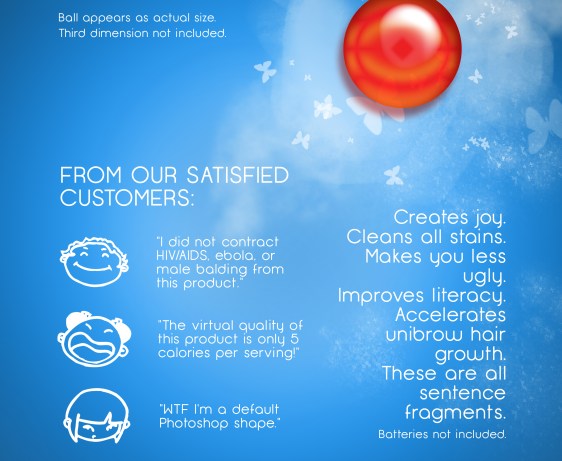 Ball appears as actual size.
Third dimension not included.

FROM OUR SATISFIED CUSTOMERS:

"I did not contract HIV/AIDS, ebola, or male balding from this product."

"The virtual quality of this product is only 5 calories per serving!"

"WTF I'm a default Photoshop shape."

Creates joy.
Cleans all stains.
Makes you less ugly.
Improves literacy.
Accelerates unibrow hair growth.
These are all sentence fragments.

Batteries not included.